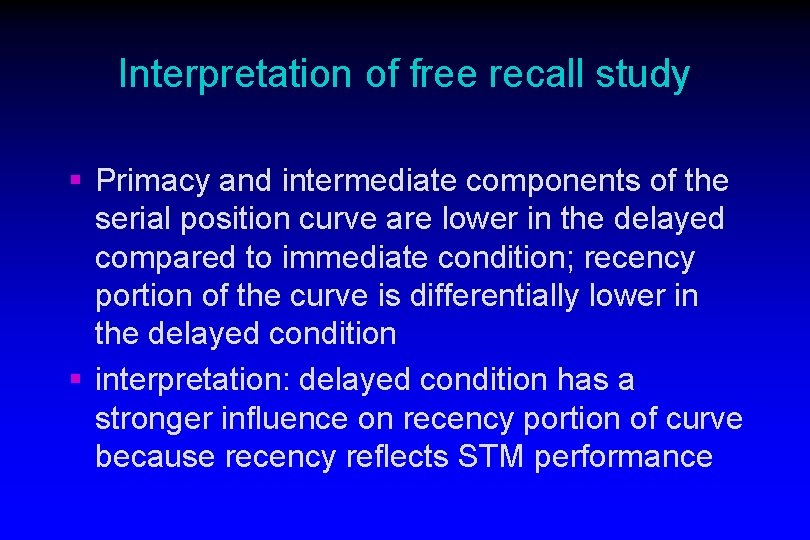 Interpretation of free recall study

▪ Primacy and intermediate components of the serial position curve are lower in the delayed compared to immediate condition; recency portion of the curve is differentially lower in the delayed condition

▪ interpretation: delayed condition has a stronger influence on recency portion of curve because recency reflects STM performance